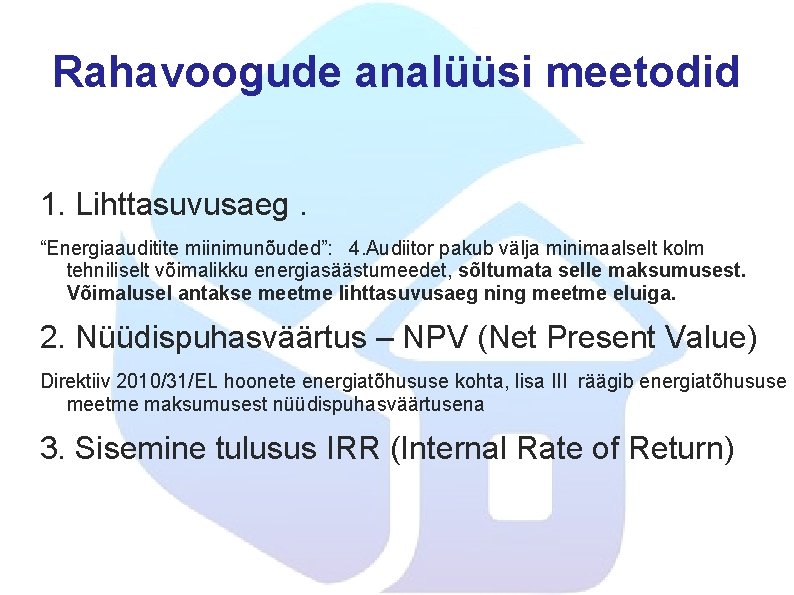 Rahavoogude analüüsi meetodid

1. Lihttasuvusaeg .

“Energiaauditite miinimunõuded”: 4.Audiitor pakub välja minimaalselt kolm tehniliselt võimalikku energiasäästumeedet, sõltumata selle maksumusest. Võimalusel antakse meetme lihttasuvusaeg ning meetme eluiga.

2. Nüüdispuhasväärtus – NPV (Net Present Value)

Direktiiv 2010/31/EL hoonete energiatõhususe kohta, lisa III räägib energiatõhususe meetme maksumusest nüüdispuhasväärtusena

3. Sisemine tulusus IRR (Internal Rate of Return)